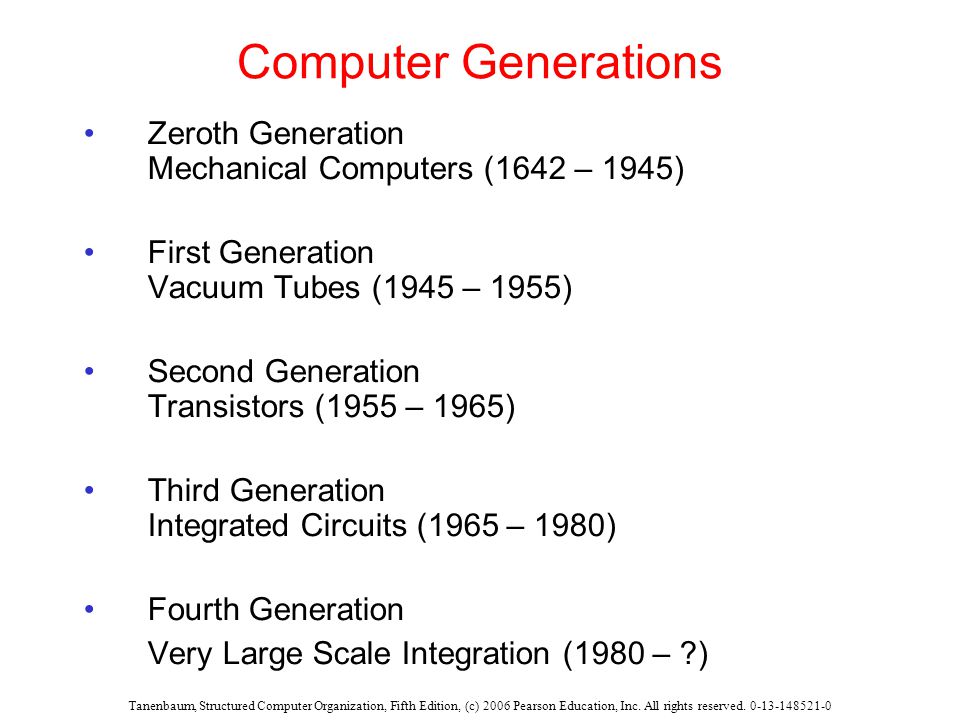 Computer Generations

• Zeroth Generation
Mechanical Computers (1642 – 1945)

• First Generation
Vacuum Tubes (1945 – 1955)

• Second Generation
Transistors (1955 – 1965)

• Third Generation
Integrated Circuits (1965 – 1980)

• Fourth Generation
Very Large Scale Integration (1980 – ?)

Tanenbaum, Structured Computer Organization, Fifth Edition, (c) 2006 Pearson Education, Inc. All rights reserved. 0-13-148521-0